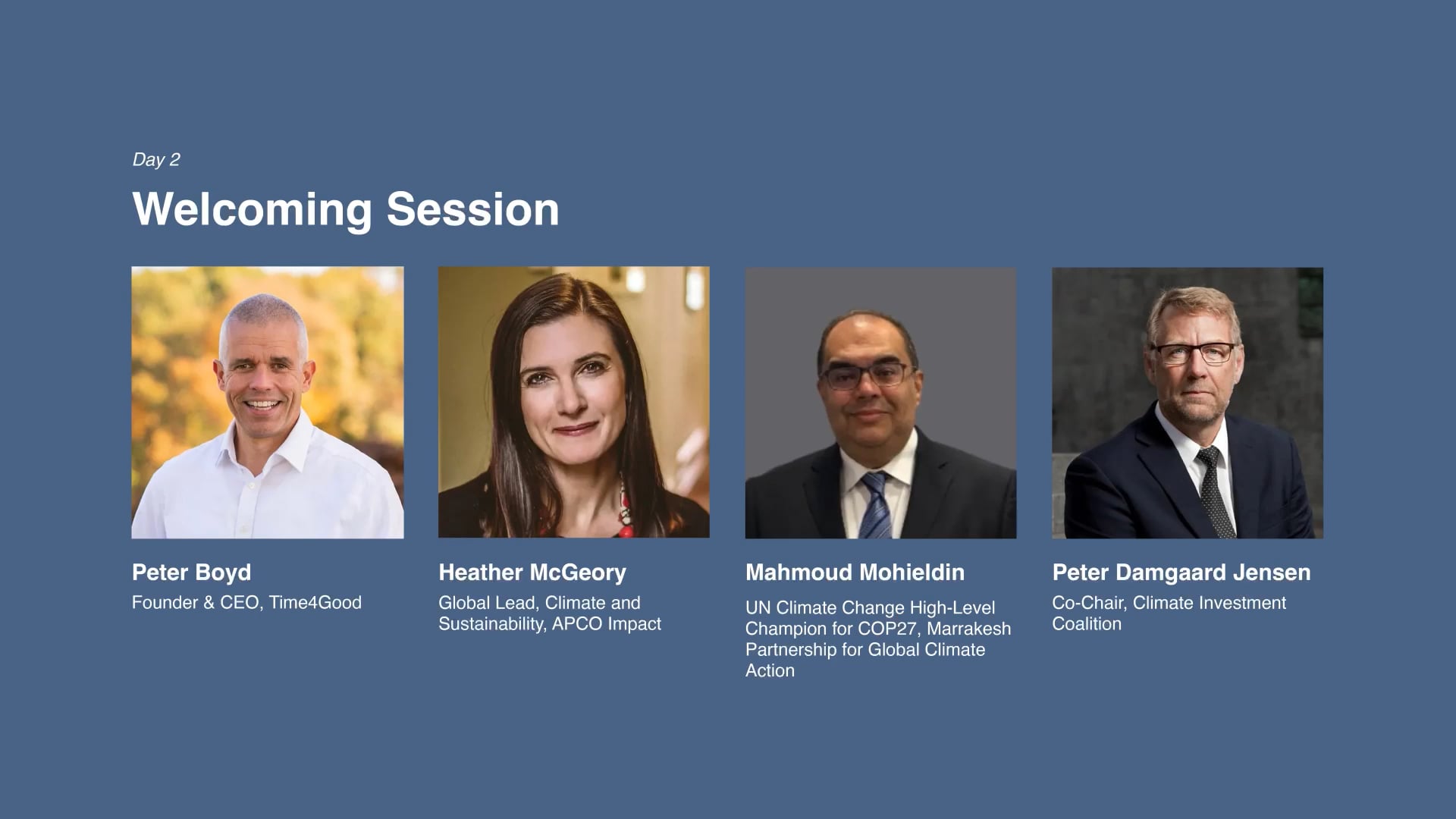 Day 2

Welcoming Session

Peter Boyd
Founder & CEO, Time4Good

Heather McGeory
Global Lead, Climate and Sustainability, APCO Impact

Mahmoud Mohieldin
UN Climate Change High-Level Champion for COP27, Marrakesh Partnership for Global Climate Action

Peter Damgaard Jensen
Co-Chair, Climate Investment Coalition